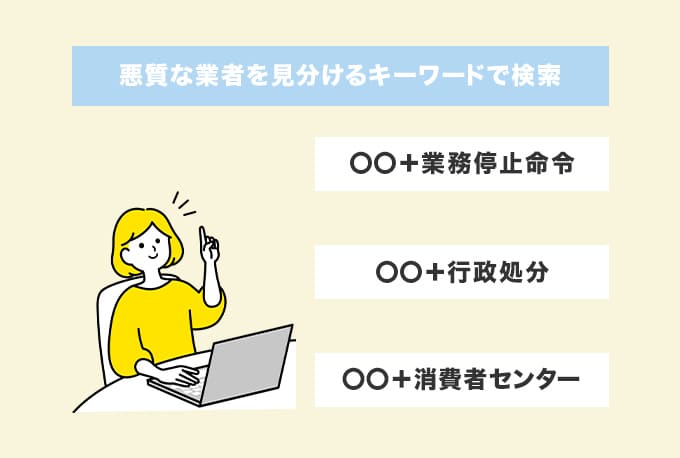 悪質な業者を見分けるキーワードで検索

〇〇＋業務停止命令

〇〇＋行政処分

〇〇＋消費者センター